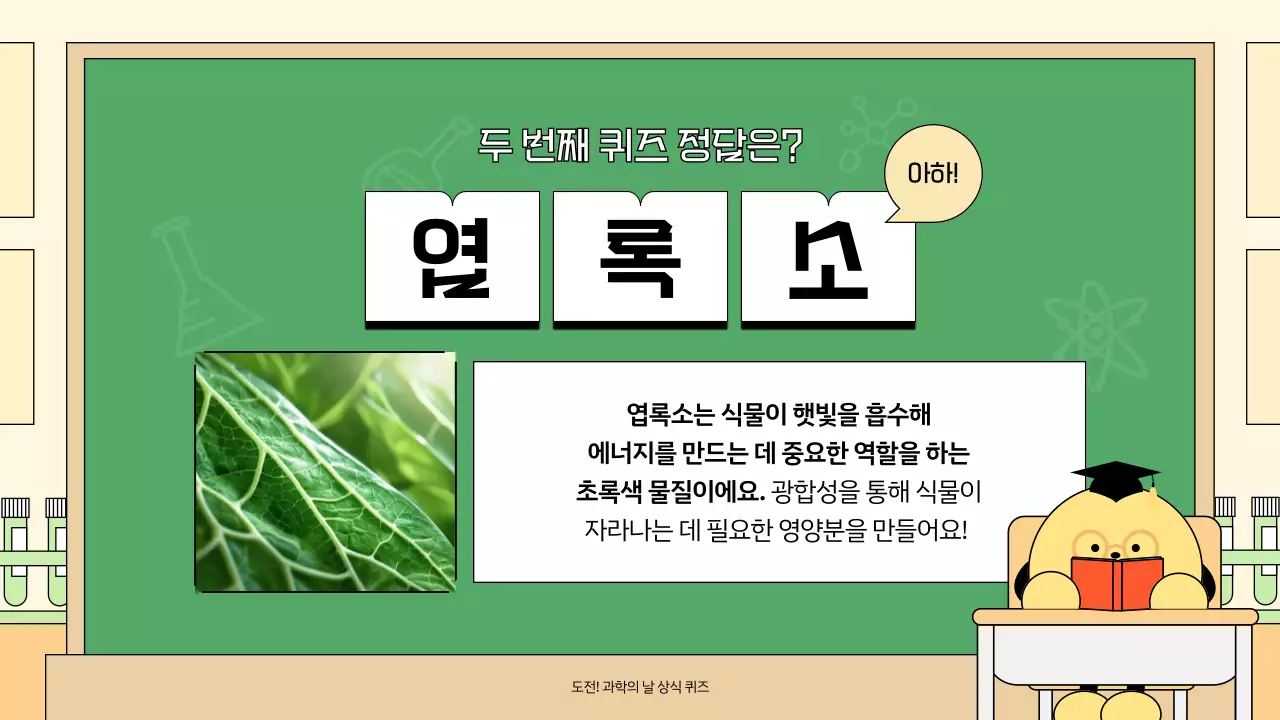 두 번째 퀴즈 정답은?

아하!

엽 록 소

엽록소는 식물이 햇빛을 흡수해 에너지를 만드는 데 중요한 역할을 하는 초록색 물질이에요. 광합성을 통해 식물이 자라나는 데 필요한 영양분을 만들어요!

도전! 과학의 날 상식 퀴즈